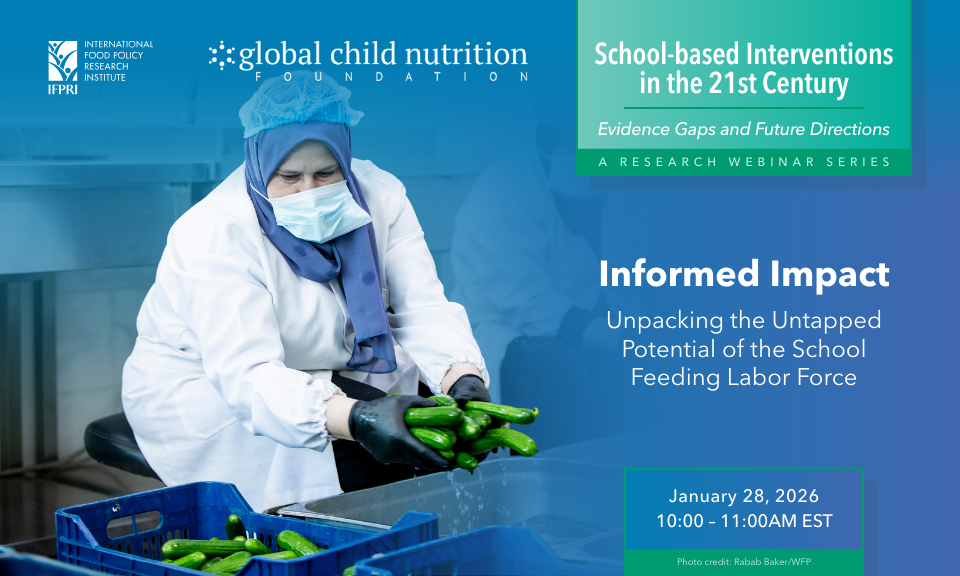 INTERNATIONAL FOOD POLICY RESEARCH INSTITUTE

IFPRI

global child nutrition FOUNDATION

School-based Interventions in the 21st Century

Evidence Gaps and Future Directions

A RESEARCH WEBINAR SERIES

Informed Impact

Unpacking the Untapped Potential of the School Feeding Labor Force

January 28, 2026
10:00 – 11:00AM EST

Photo credit: Rabab Baker/WFP